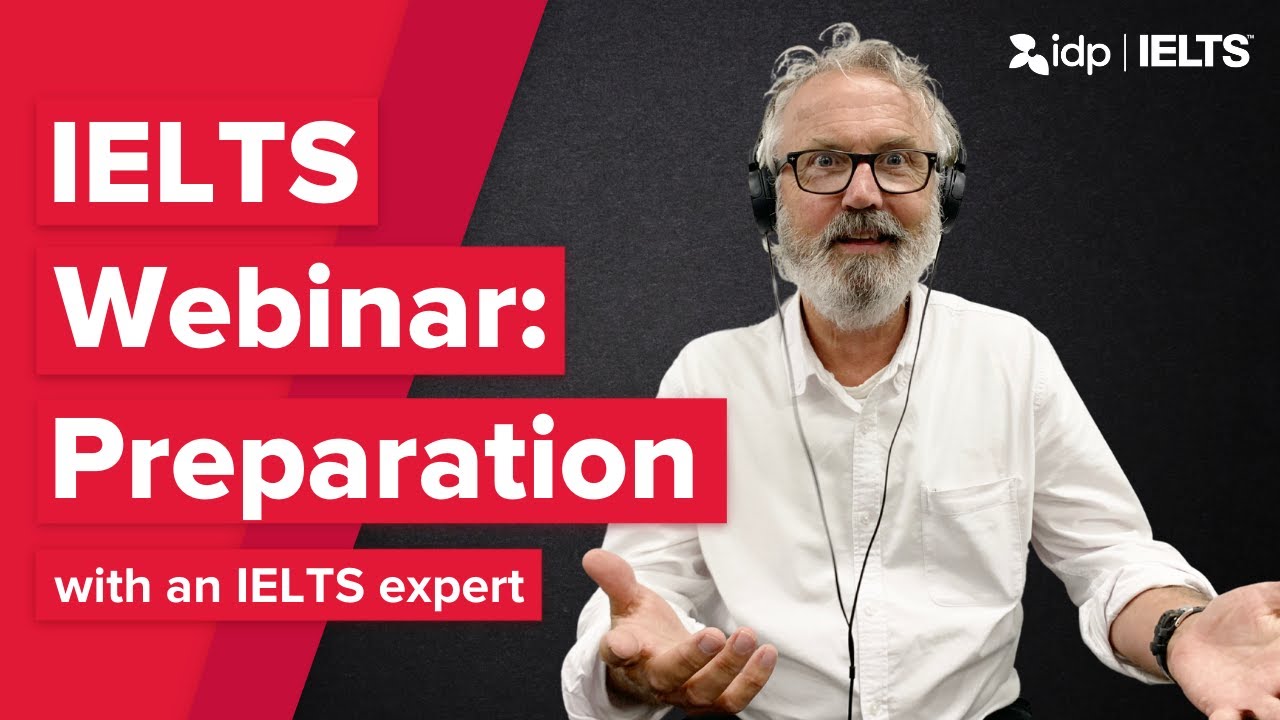 idp | IELTS™

IELTS Webinar: Preparation

with an IELTS expert